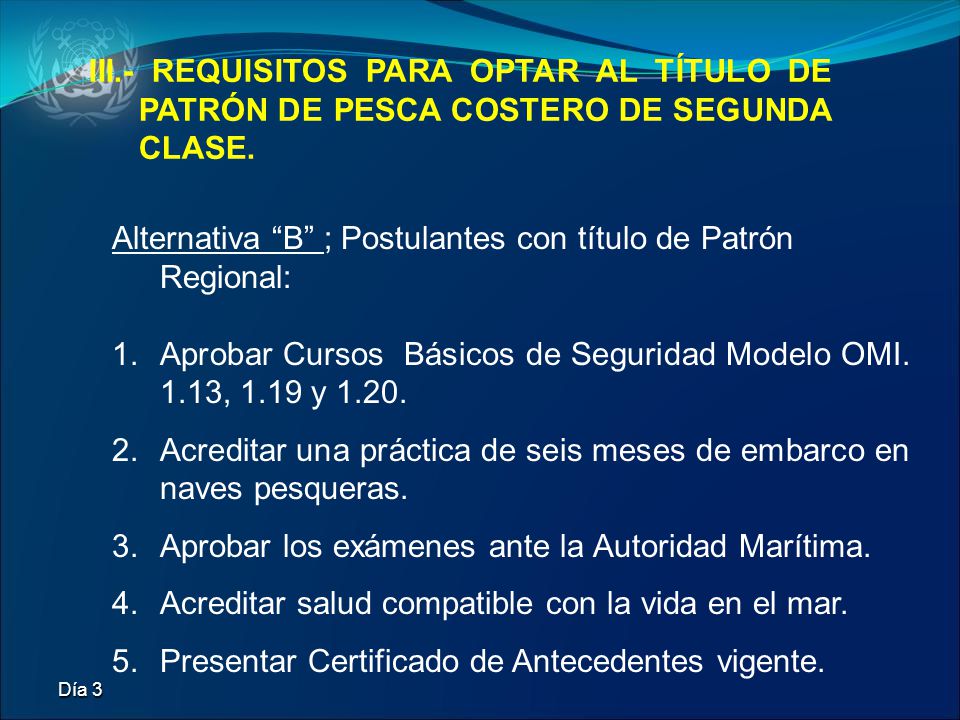 III.- REQUISITOS PARA OPTAR AL TÍTULO DE PATRÓN DE PESCA COSTERO DE SEGUNDA CLASE.

Alternativa “B” ; Postulantes con título de Patrón Regional:

1. Aprobar Cursos Básicos de Seguridad Modelo OMI. 1.13, 1.19 y 1.20.
2. Acreditar una práctica de seis meses de embarco en naves pesqueras.
3. Aprobar los exámenes ante la Autoridad Marítima.
4. Acreditar salud compatible con la vida en el mar.
5. Presentar Certificado de Antecedentes vigente.

Día 3